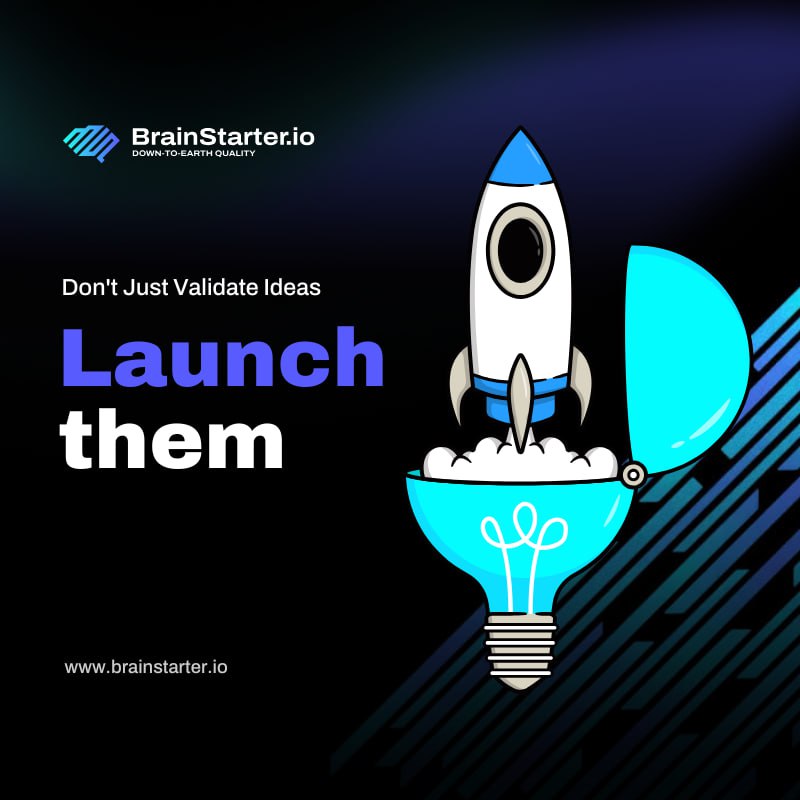 BrainStarter.io
DOWN-TO-EARTH QUALITY

Don't Just Validate Ideas

Launch them

www.brainstarter.io